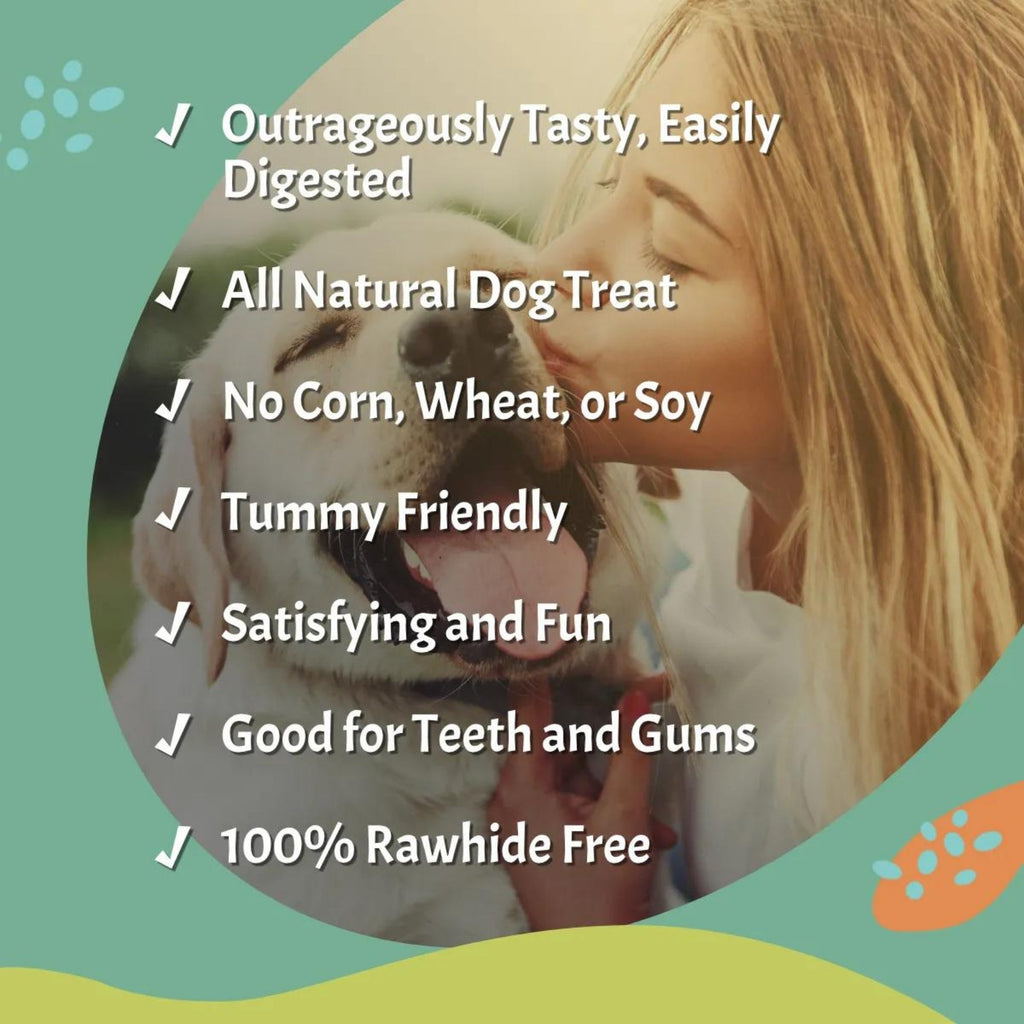 ✓ Outrageously Tasty, Easily Digested

✓ All Natural Dog Treat

✓ No Corn, Wheat, or Soy

✓ Tummy Friendly

✓ Satisfying and Fun

✓ Good for Teeth and Gums

✓ 100% Rawhide Free